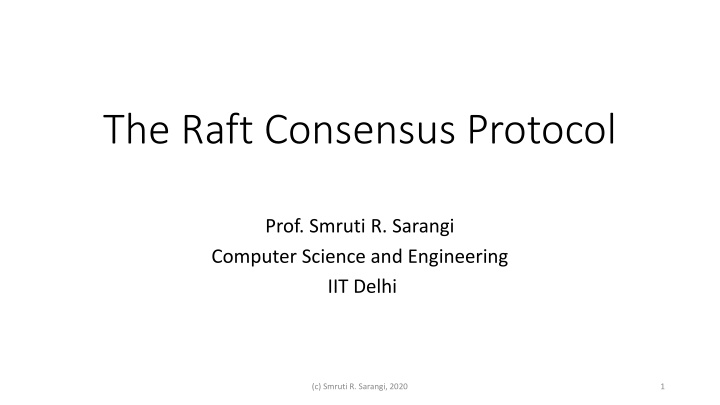 The Raft Consensus Protocol

Prof. Smruti R. Sarangi
Computer Science and Engineering
IIT Delhi

(c) Smruti R. Sarangi, 2020

1